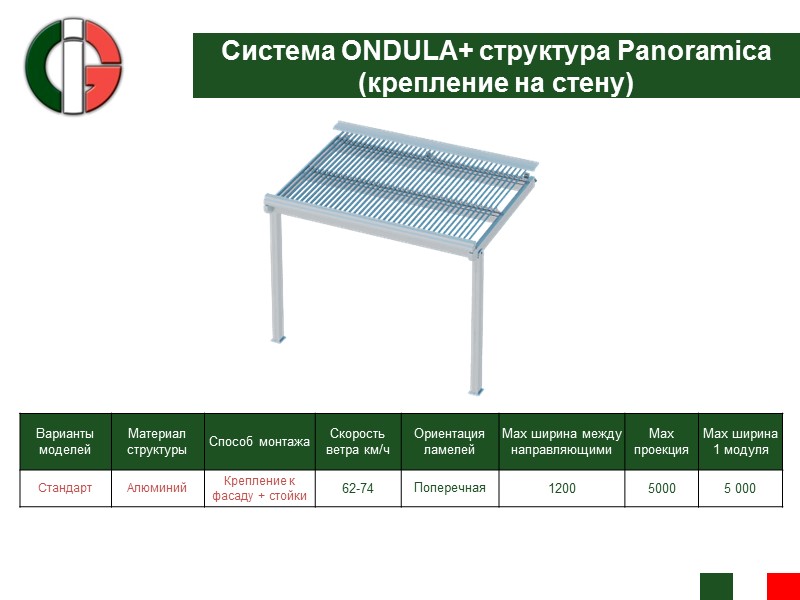 Система ONDULA+ структура Panoramica (крепление на стену)

| Варианты моделей | Материал структуры | Способ монтажа | Скорость ветра км/ч | Ориентация ламелей | Max ширина между направляющими | Max проекция | Max ширина 1 модуля |
|---|---|---|---|---|---|---|---|
| Стандарт | Алюминий | Крепление к фасаду + стойки | 62-74 | Поперечная | 1200 | 5000 | 5 000 |